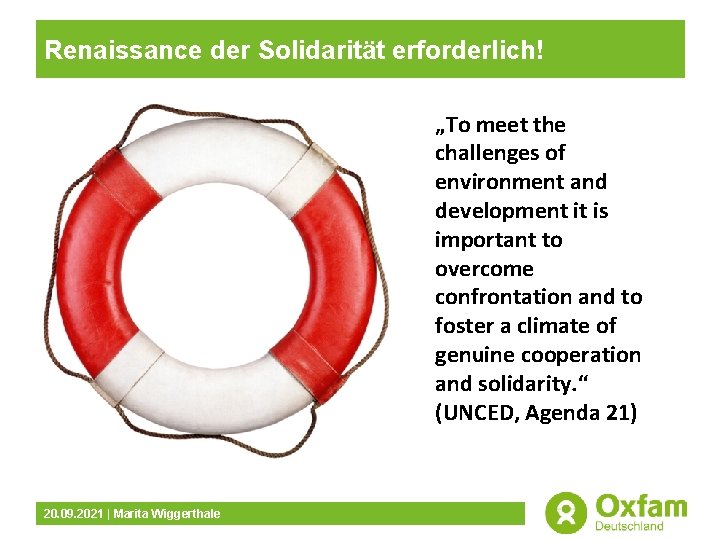 Renaissance der Solidarität erforderlich!

„To meet the challenges of environment and development it is important to overcome confrontation and to foster a climate of genuine cooperation and solidarity.“ (UNCED, Agenda 21)

20.09.2021 | Marita Wiggerthale

Oxfam
Deutschland